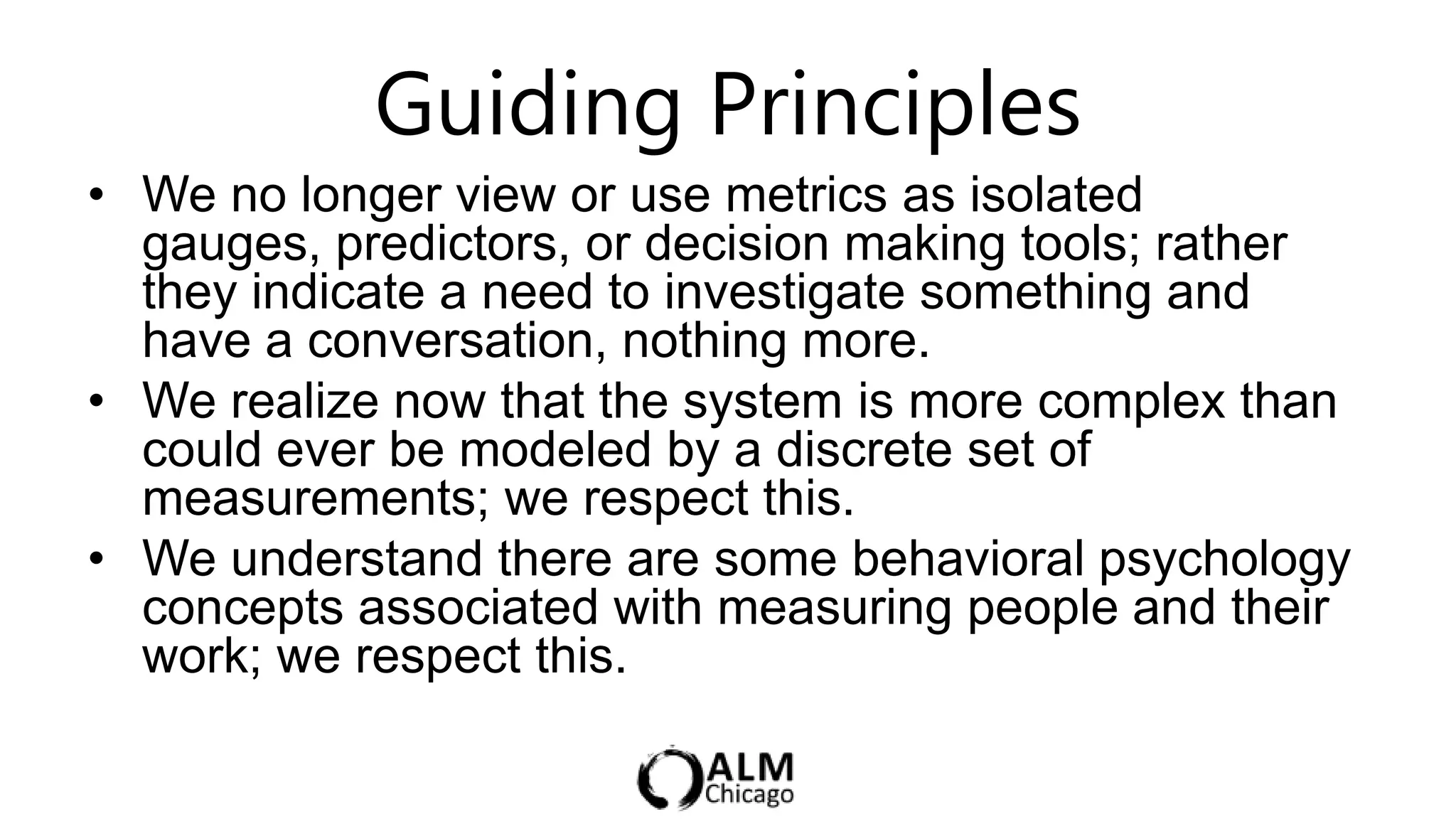 Guiding Principles

• We no longer view or use metrics as isolated gauges, predictors, or decision making tools; rather they indicate a need to investigate something and have a conversation, nothing more.
• We realize now that the system is more complex than could ever be modeled by a discrete set of measurements; we respect this.
• We understand there are some behavioral psychology concepts associated with measuring people and their work; we respect this.

ALM
Chicago